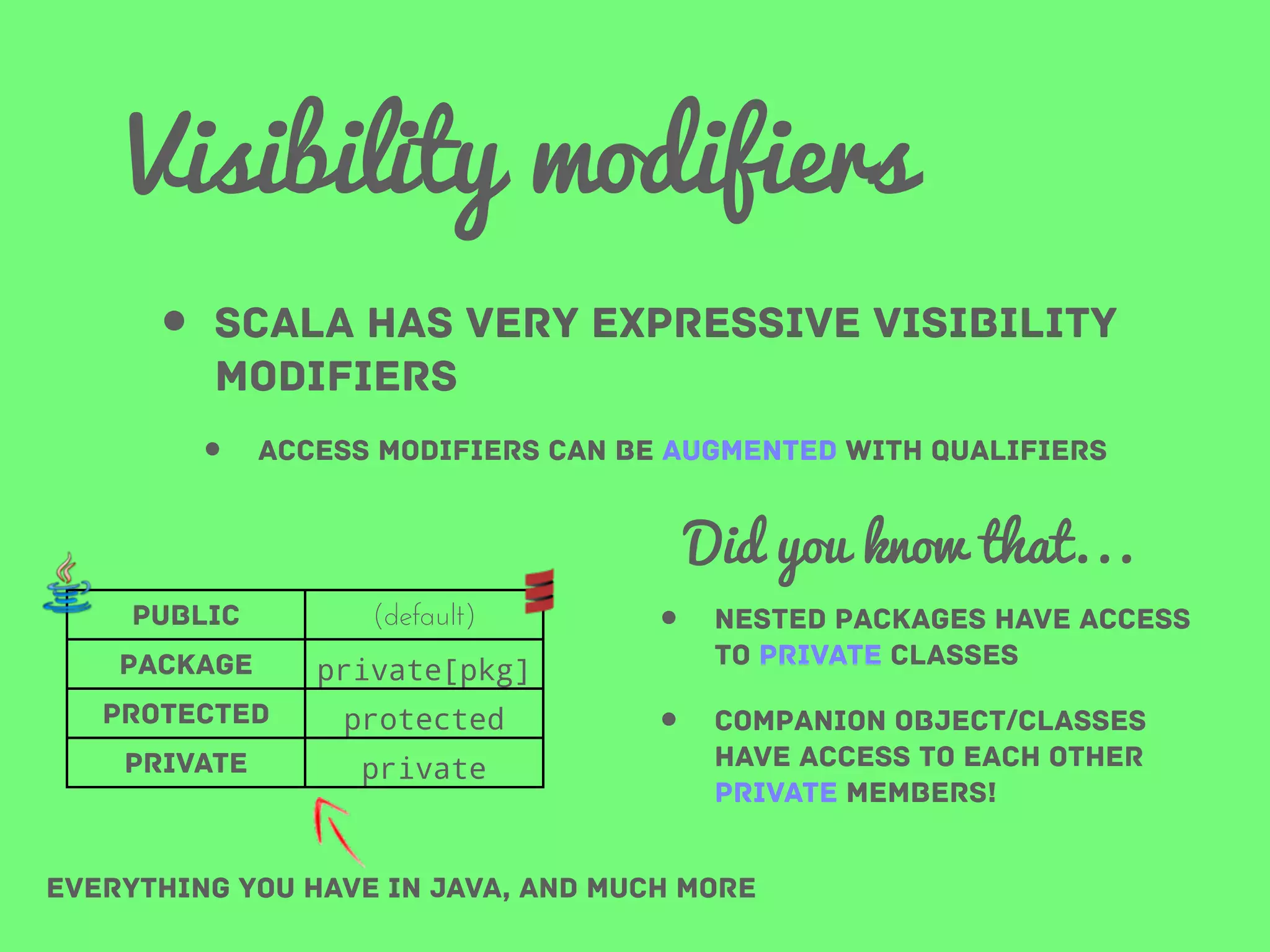 Visibility modifiers

• SCALA HAS VERY EXPRESSIVE VISIBILITY MODIFIERS

• ACCESS MODIFIERS CAN BE AUGMENTED WITH QUALIFIERS

| PUBLIC | (default) |
|---|---|
| PACKAGE | private[pkg] |
| PROTECTED | protected |
| PRIVATE | private |

EVERYTHING YOU HAVE IN JAVA, AND MUCH MORE

Did you know that...

• NESTED PACKAGES HAVE ACCESS TO PRIVATE CLASSES

• COMPANION OBJECT/CLASSES HAVE ACCESS TO EACH OTHER PRIVATE MEMBERS!